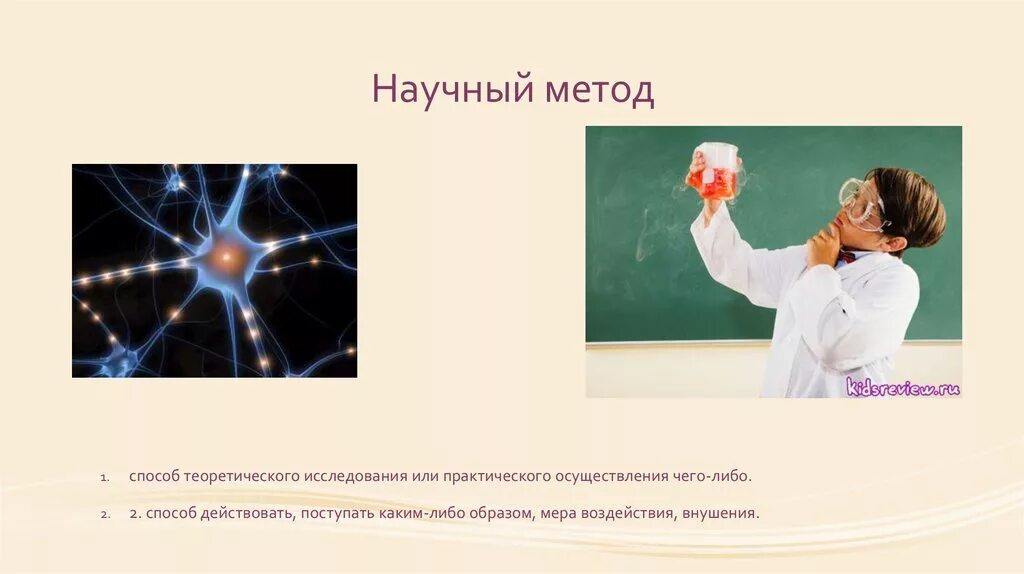 Научный метод

kidsreview.ru

1. способ теоретического исследования или практического осуществления чего-либо.

2. 2. способ действовать, поступать каким-либо образом, мера воздействия, внушения.